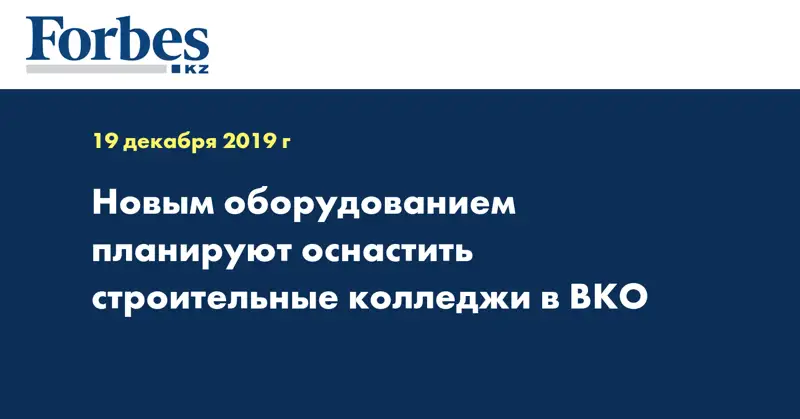 Forbes
KZ

19 декабря 2019 г

Новым оборудованием планируют оснастить строительные колледжи в ВКО